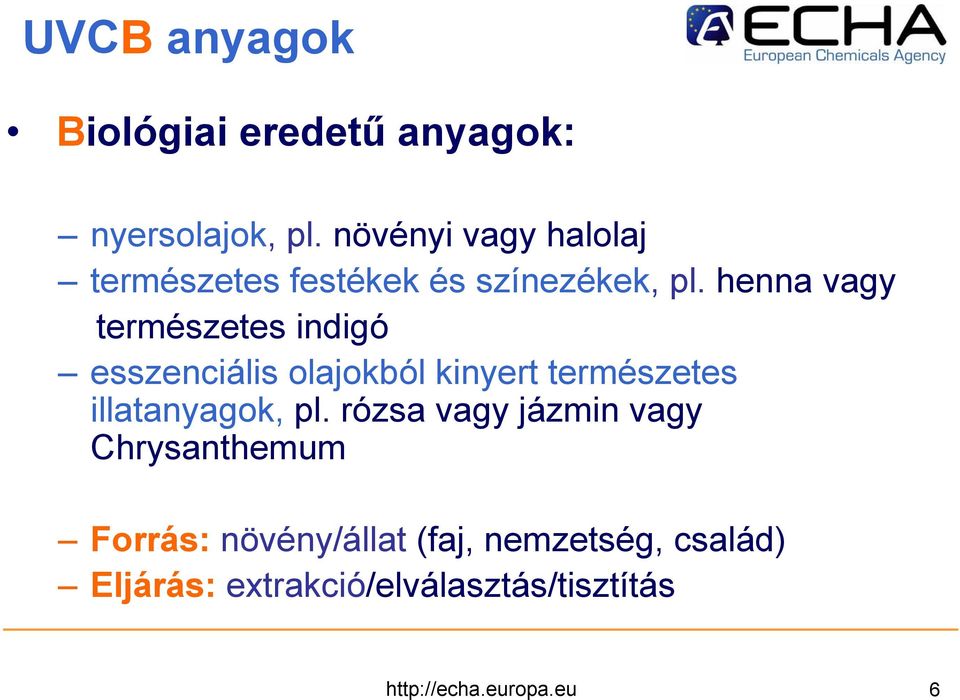 UVCB anyagok

ECHA
European Chemicals Agency

• Biológiai eredetű anyagok:

– nyersolajok, pl. növényi vagy halolaj
– természetes festékek és színezékek, pl. henna vagy természetes indigó
– esszenciális olajokból kinyert természetes illatanyagok, pl. rózsa vagy jázmin vagy Chrysanthemum

– Forrás: növény/állat (faj, nemzetség, család)
– Eljárás: extrakció/elválasztás/tisztítás

http://echa.europa.eu 6